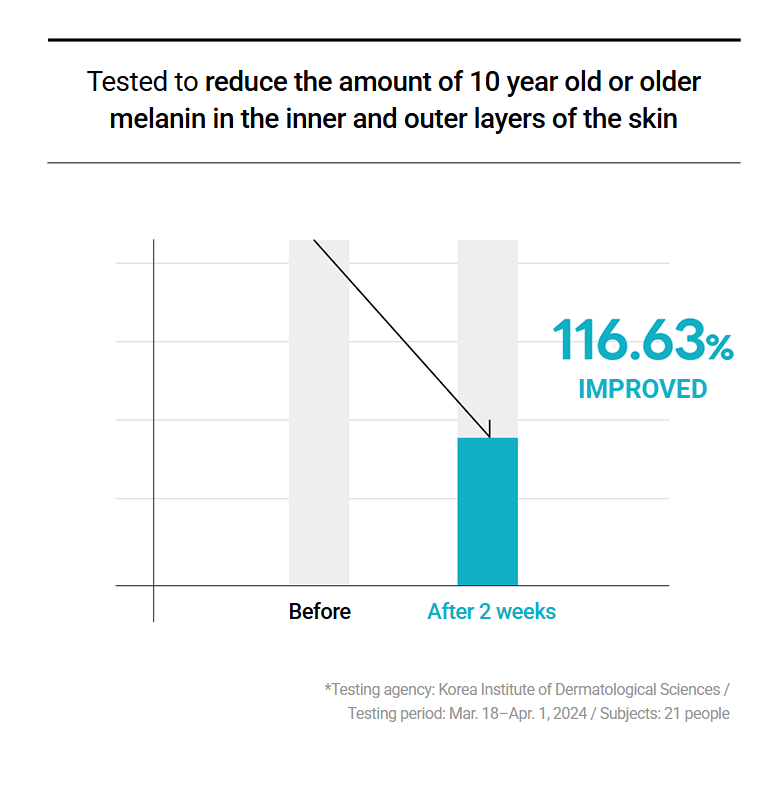 Tested to reduce the amount of 10 year old or older melanin in the inner and outer layers of the skin

116.63%
IMPROVED

Before
After 2 weeks

*Testing agency: Korea Institute of Dermatological Sciences / Testing period: Mar. 18–Apr. 1, 2024 / Subjects: 21 people